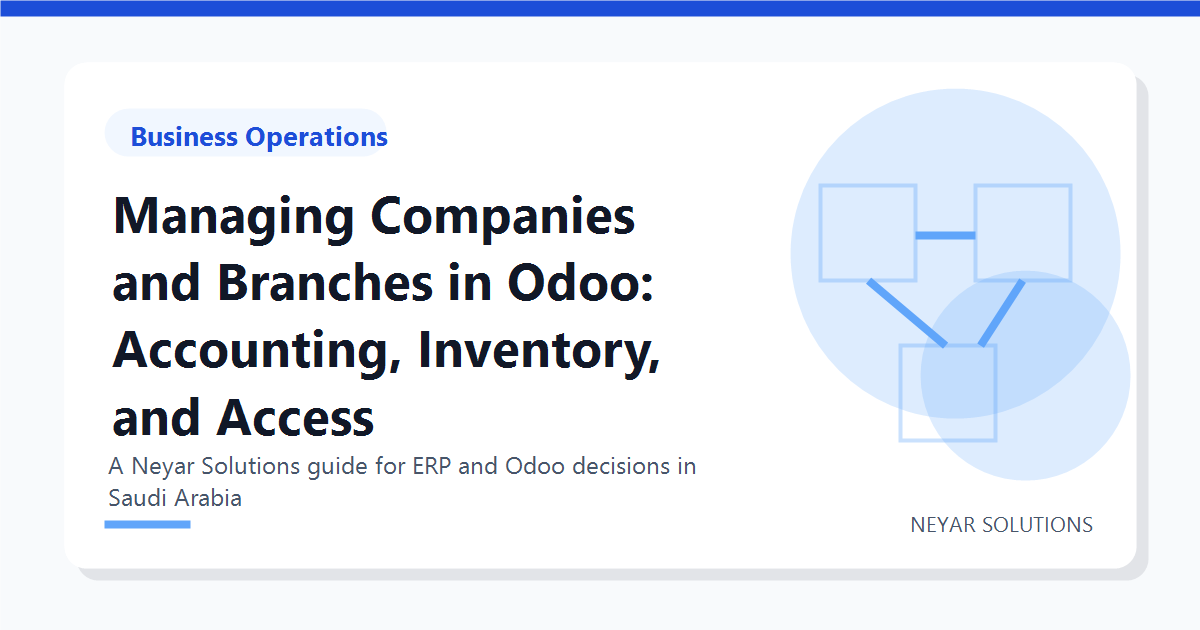 Business Operations

Managing Companies and Branches in Odoo: Accounting, Inventory, and Access

A Neyar Solutions guide for ERP and Odoo decisions in Saudi Arabia

NEYAR SOLUTIONS